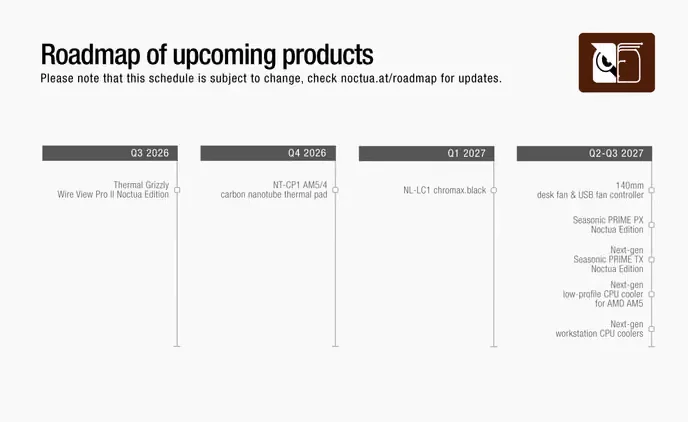 Roadmap of upcoming products
Please note that this schedule is subject to change, check noctua.at/roadmap for updates.

Q3 2026

Thermal Grizzly
Wire View Pro II Noctua Edition

Q4 2026

NT-CP1 AM5/4
carbon nanotube thermal pad

Q1 2027

NL-LC1 chromax.black

Q2-Q3 2027

140mm
desk fan & USB fan controller

Seasonic PRIME PX
Noctua Edition

Next-gen
Seasonic PRIME TX
Noctua Edition

Next-gen
low-profile CPU cooler
for AMD AM5

Next-gen
workstation CPU coolers